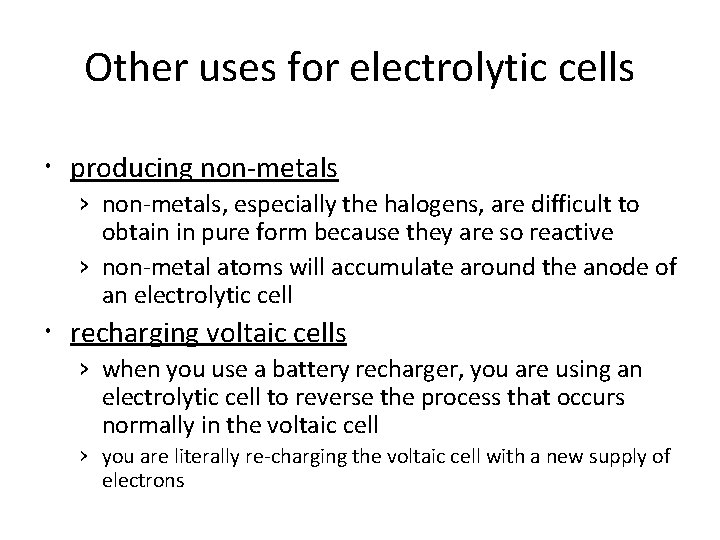 Other uses for electrolytic cells

• producing non-metals
  › non-metals, especially the halogens, are difficult to obtain in pure form because they are so reactive
  › non-metal atoms will accumulate around the anode of an electrolytic cell

• recharging voltaic cells
  › when you use a battery recharger, you are using an electrolytic cell to reverse the process that occurs normally in the voltaic cell
  › you are literally re-charging the voltaic cell with a new supply of electrons